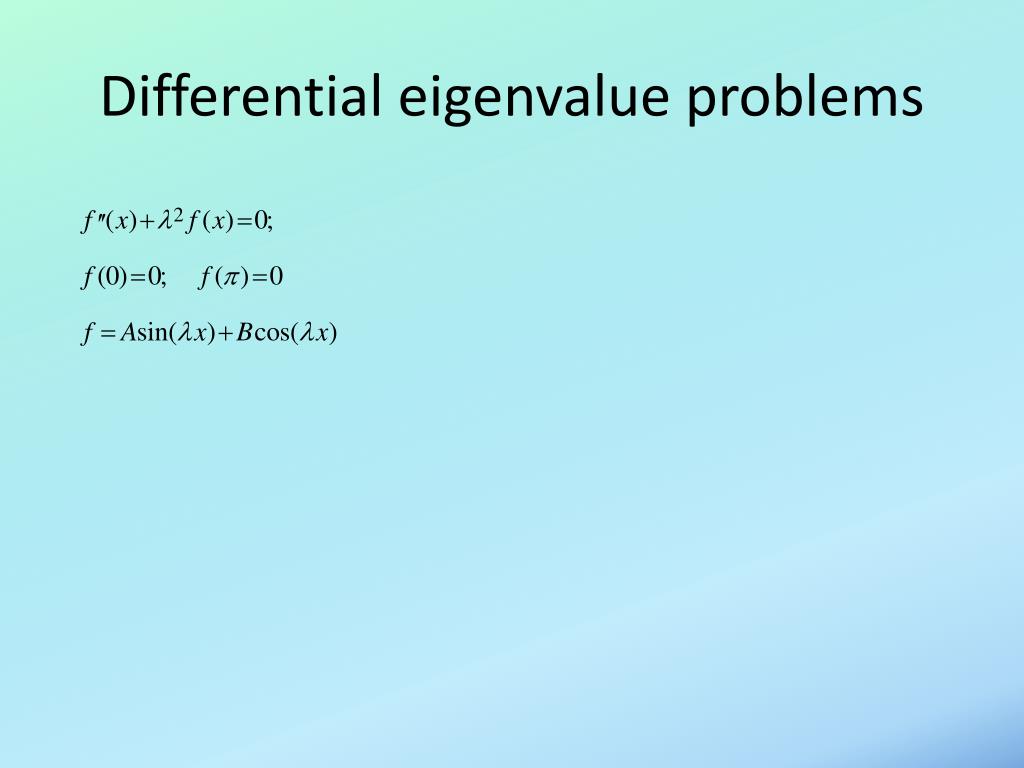 Differential eigenvalue problems

$f''(x)+\lambda^2 f(x)=0;$

$f(0)=0; \quad f(\pi)=0$

$f = A\sin(\lambda x)+B\cos(\lambda x)$